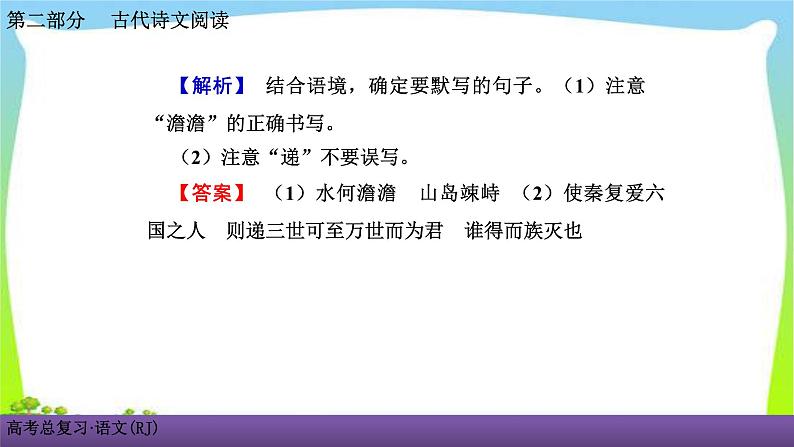 第二部分　古代诗文阅读

【解析】 结合语境，确定要默写的句子。（1）注意“澹澹”的正确书写。

（2）注意“递”不要误写。

【答案】 （1）水何澹澹　山岛竦峙　（2）使秦复爱六国之人　则递三世可至万世而为君　谁得而族灭也

高考总复习·语文(RJ)